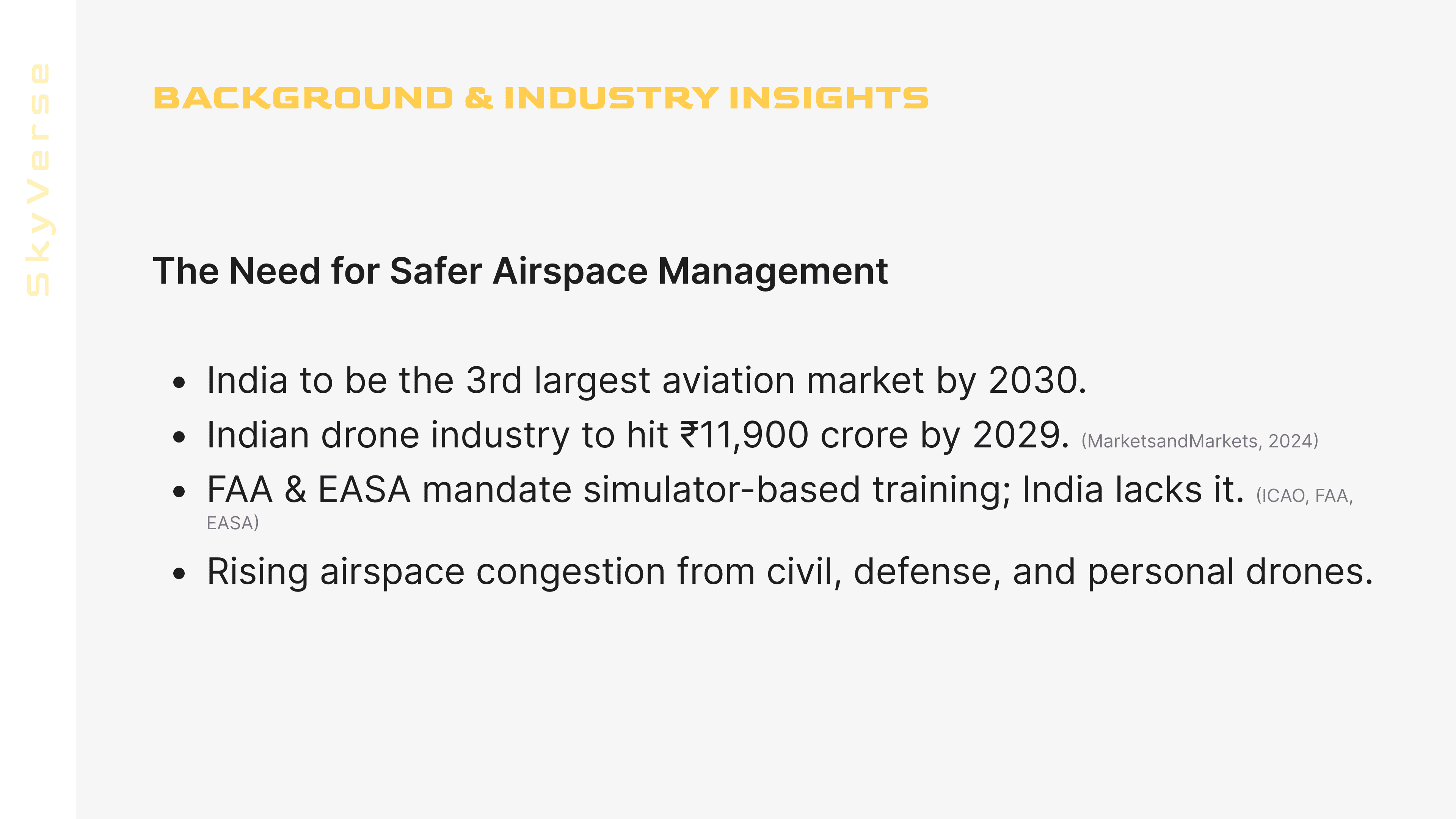 SkyVerse

BACKGROUND & INDUSTRY INSIGHTS

The Need for Safer Airspace Management

- India to be the 3rd largest aviation market by 2030.
- Indian drone industry to hit ₹11,900 crore by 2029. (MarketsandMarkets, 2024)
- FAA & EASA mandate simulator-based training; India lacks it. (ICAO, FAA, EASA)
- Rising airspace congestion from civil, defense, and personal drones.